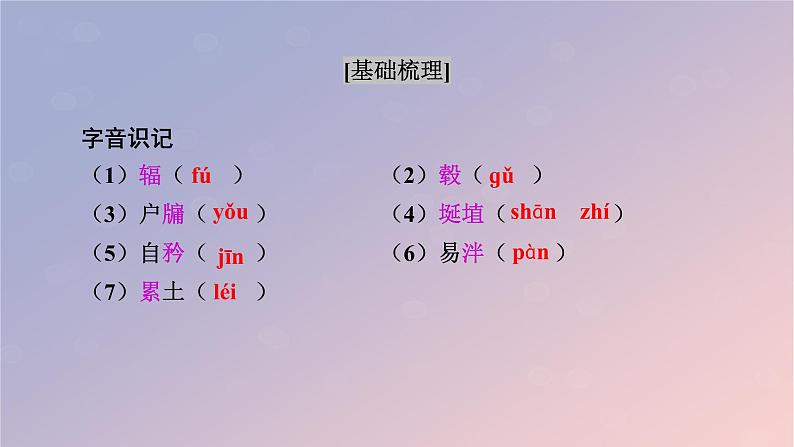 [基础梳理]

字音识记

（1）辐（ fú ）

（2）毂（ gǔ ）

（3）户牖（ yǒu ）

（4）埏埴（ shān zhí ）

（5）自矜（ jīn ）

（6）易泮（ pàn ）

（7）累土（ léi ）